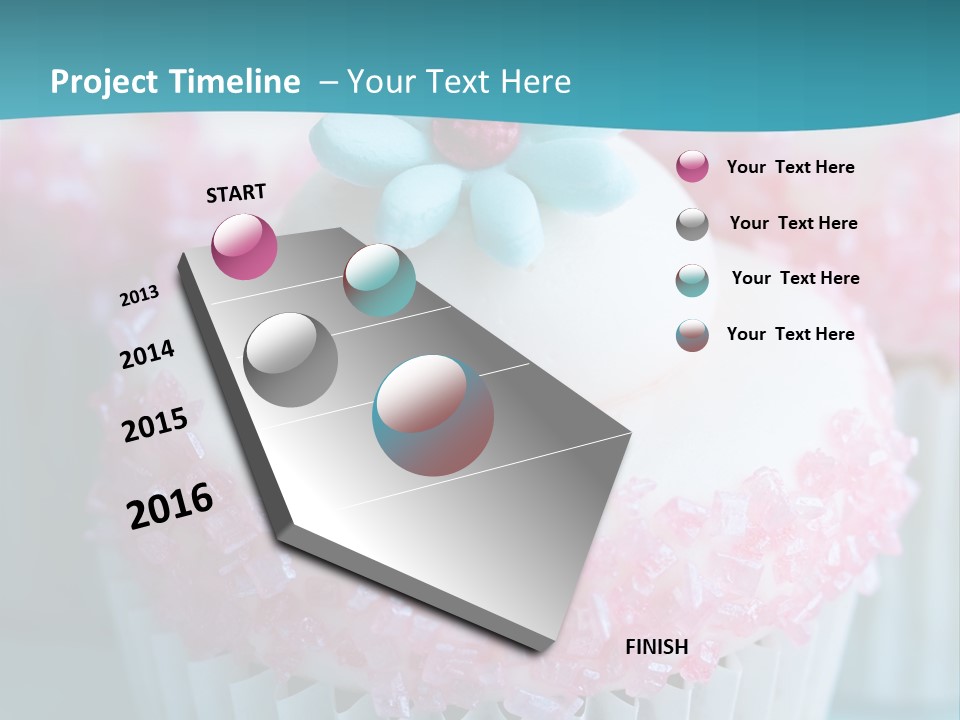 Project Timeline – Your Text Here

START

2013

2014

2015

2016

FINISH

Your Text Here

Your Text Here

Your Text Here

Your Text Here